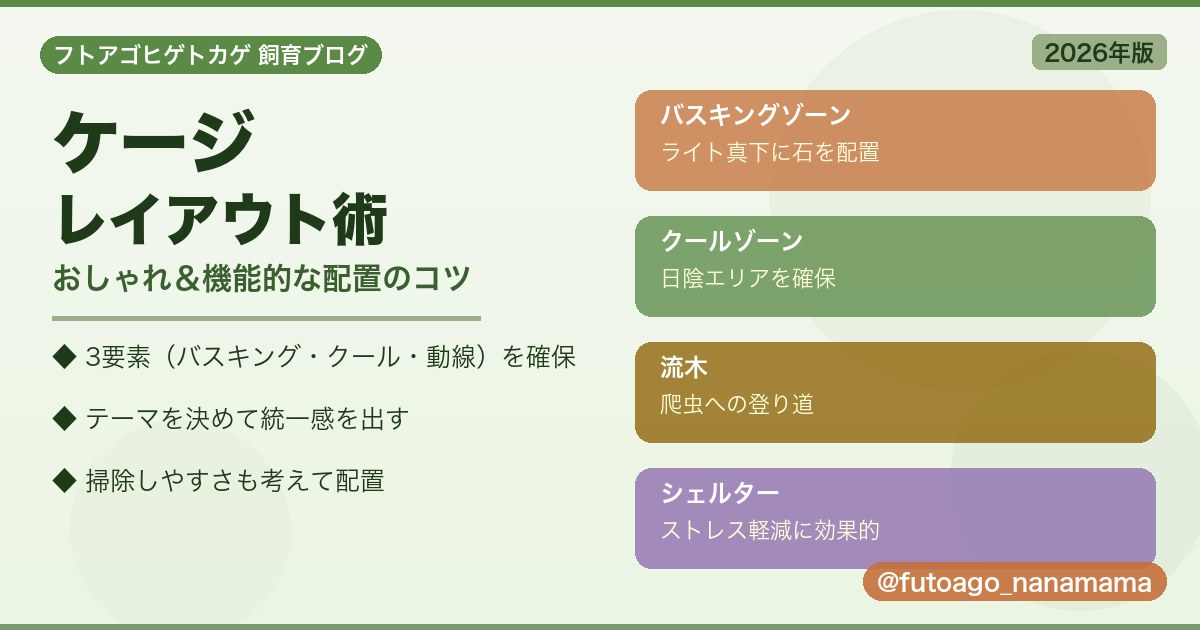 フトアゴヒゲトカゲ 飼育ブログ

2026年版

ケージ
レイアウト術

おしゃれ＆機能的な配置のコツ

◆ 3要素（バスキング・クール・動線）を確保

◆ テーマを決めて統一感を出す

◆ 掃除しやすさも考えて配置

バスキングゾーン
ライト真下に石を配置

クールゾーン
日陰エリアを確保

流木
爬虫への登り道

シェルター
ストレス軽減に効果的

@futoago_nanamama